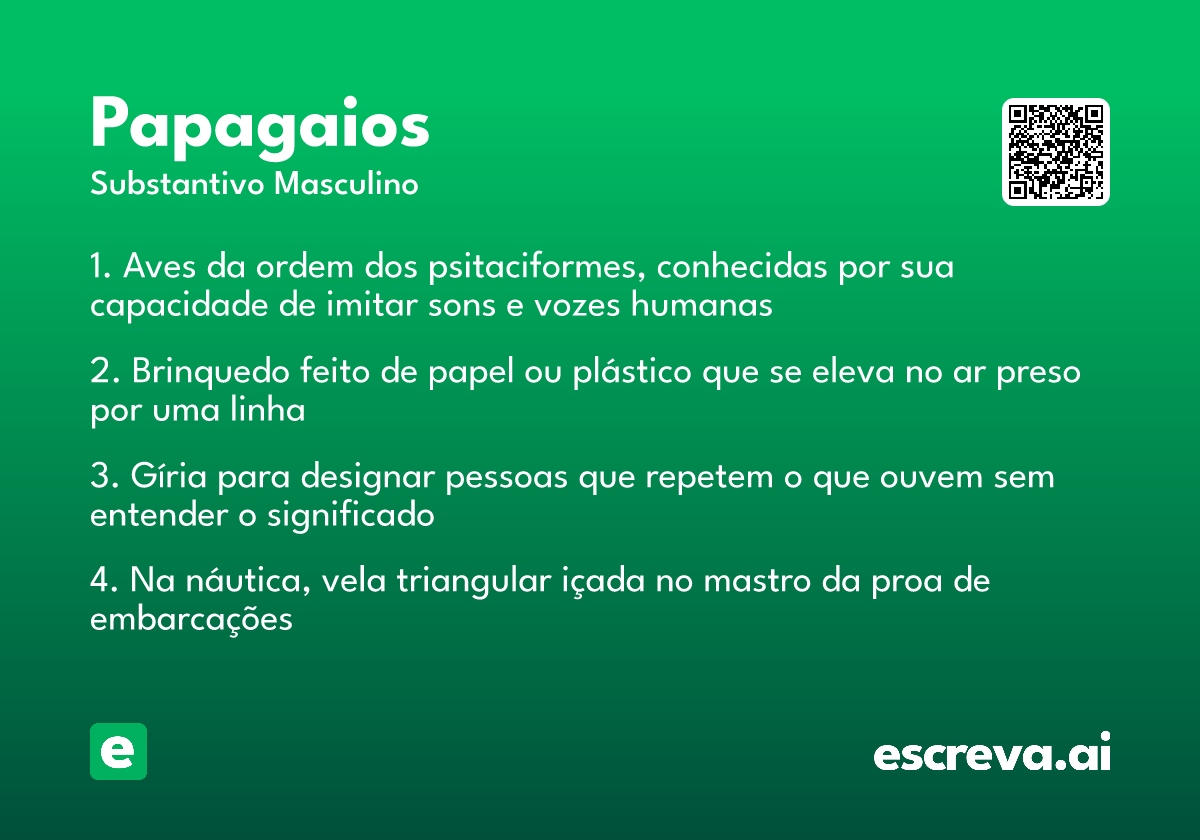 Papagaios
Substantivo Masculino

1. Aves da ordem dos psitaciformes, conhecidas por sua capacidade de imitar sons e vozes humanas

2. Brinquedo feito de papel ou plástico que se eleva no ar preso por uma linha

3. Gíria para designar pessoas que repetem o que ouvem sem entender o significado

4. Na náutica, vela triangular içada no mastro da proa de embarcações

e

escreva.ai